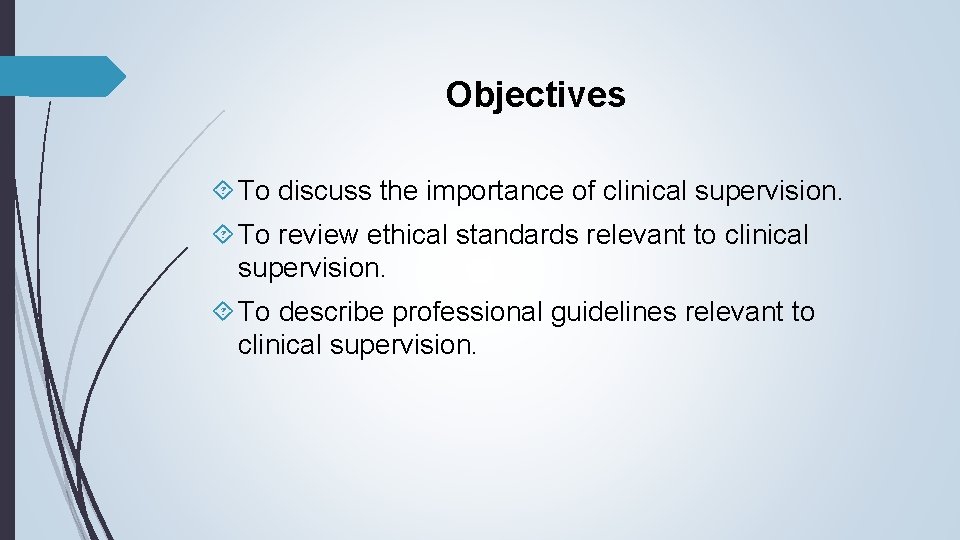 Objectives

To discuss the importance of clinical supervision.

To review ethical standards relevant to clinical supervision.

To describe professional guidelines relevant to clinical supervision.